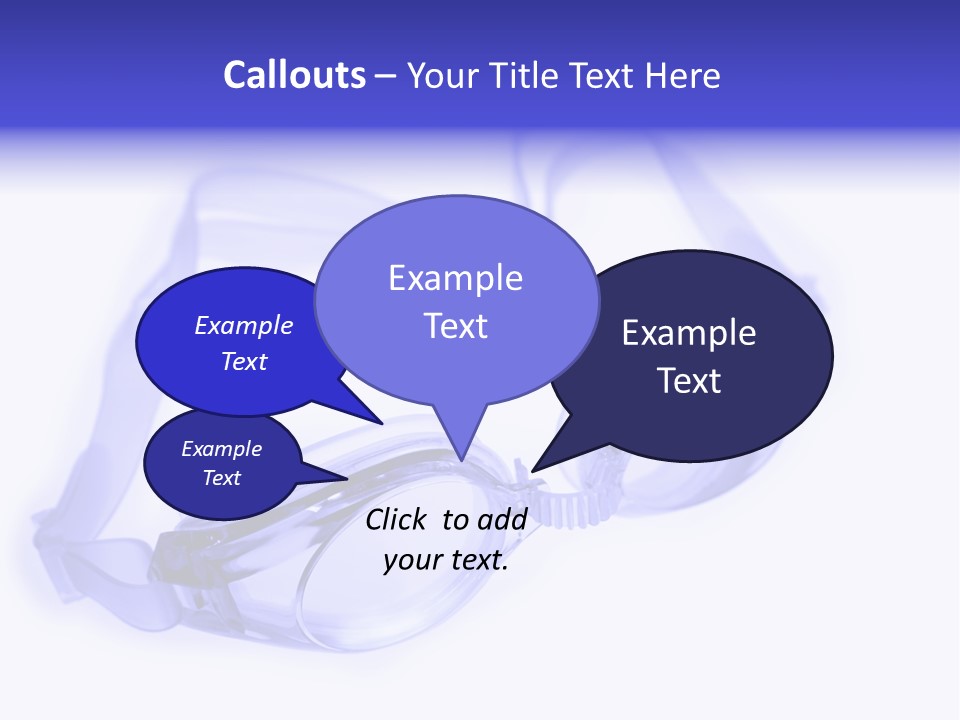 Callouts – Your Title Text Here

Example Text

Example Text

Example Text

Example Text

Click to add your text.